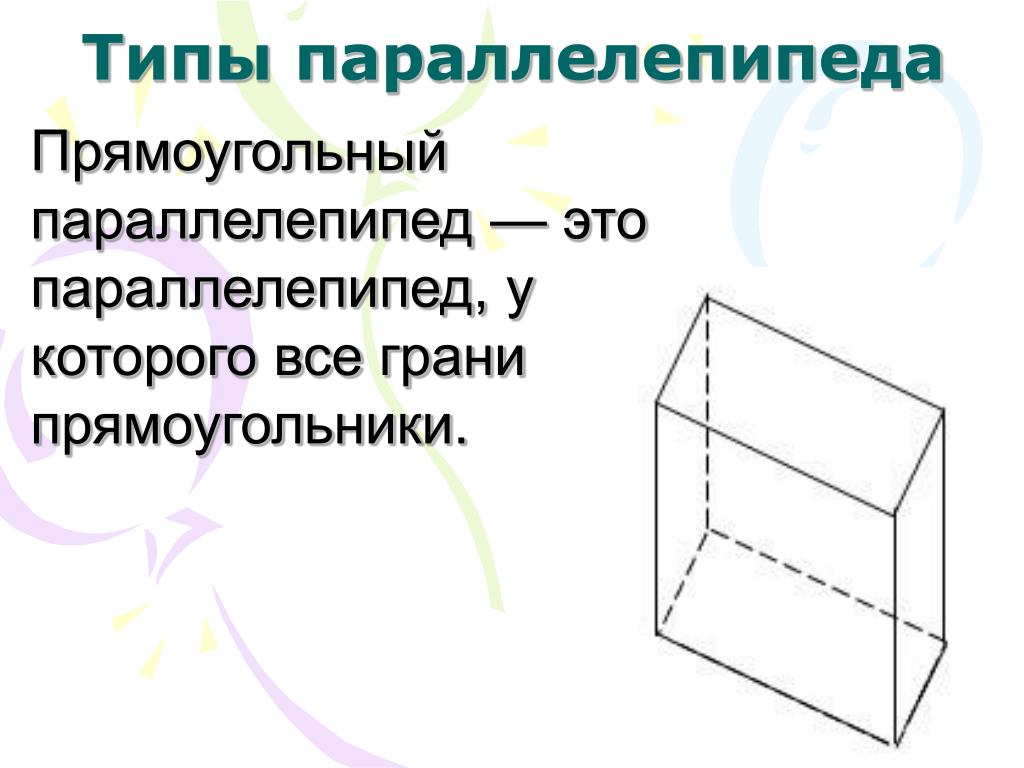 Типы параллелепипеда

Прямоугольный параллелепипед — это параллелепипед, у которого все грани прямоугольники.